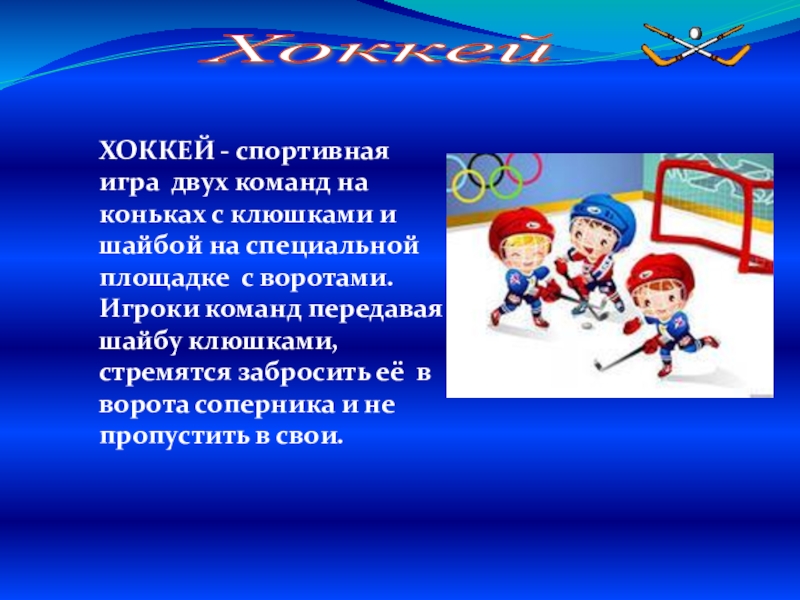 Хоккей

ХОККЕЙ - спортивная игра двух команд на коньках с клюшками и шайбой на специальной площадке с воротами. Игроки команд передавая шайбу клюшками, стремятся забросить её в ворота соперника и не пропустить в свои.